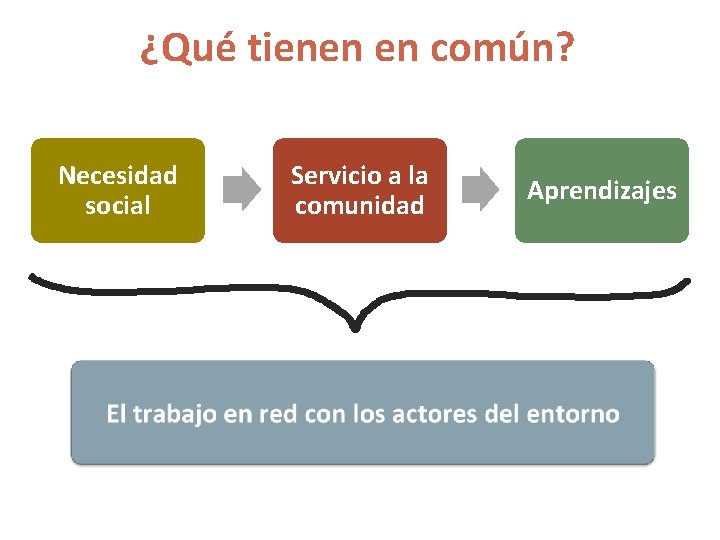 ¿Qué tienen en común?

Necesidad social

Servicio a la comunidad

Aprendizajes

El trabajo en red con los actores del entorno